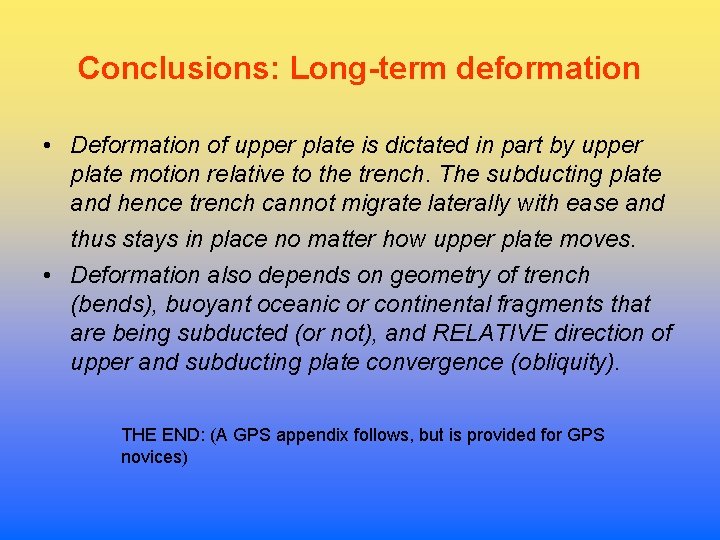 Conclusions: Long-term deformation

• Deformation of upper plate is dictated in part by upper plate motion relative to the trench. The subducting plate and hence trench cannot migrate laterally with ease and thus stays in place no matter how upper plate moves.
• Deformation also depends on geometry of trench (bends), buoyant oceanic or continental fragments that are being subducted (or not), and RELATIVE direction of upper and subducting plate convergence (obliquity).

THE END: (A GPS appendix follows, but is provided for GPS novices)